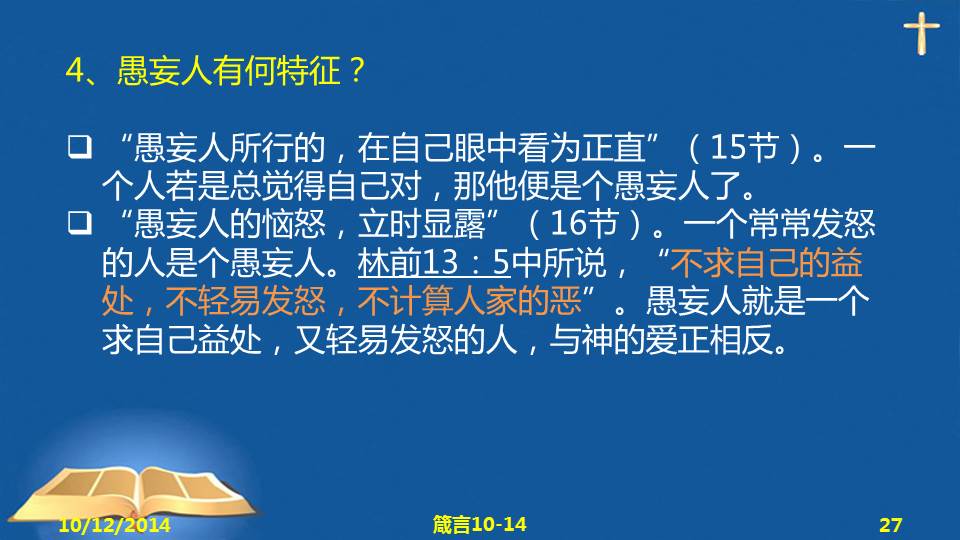 4、愚妄人有何特征？

❑ “愚妄人所行的，在自己眼中看为正直”（15节）。一个人若是总觉得自己对，那他便是个愚妄人了。
❑ “愚妄人的恼怒，立时显露”（16节）。一个常常发怒的人是个愚妄人。林前13：5中所说，“不求自己的益处，不轻易发怒，不计算人家的恶”。愚妄人就是一个求自己益处，又轻易发怒的人，与神的爱正相反。

10/12/2014 箴言10-14 27